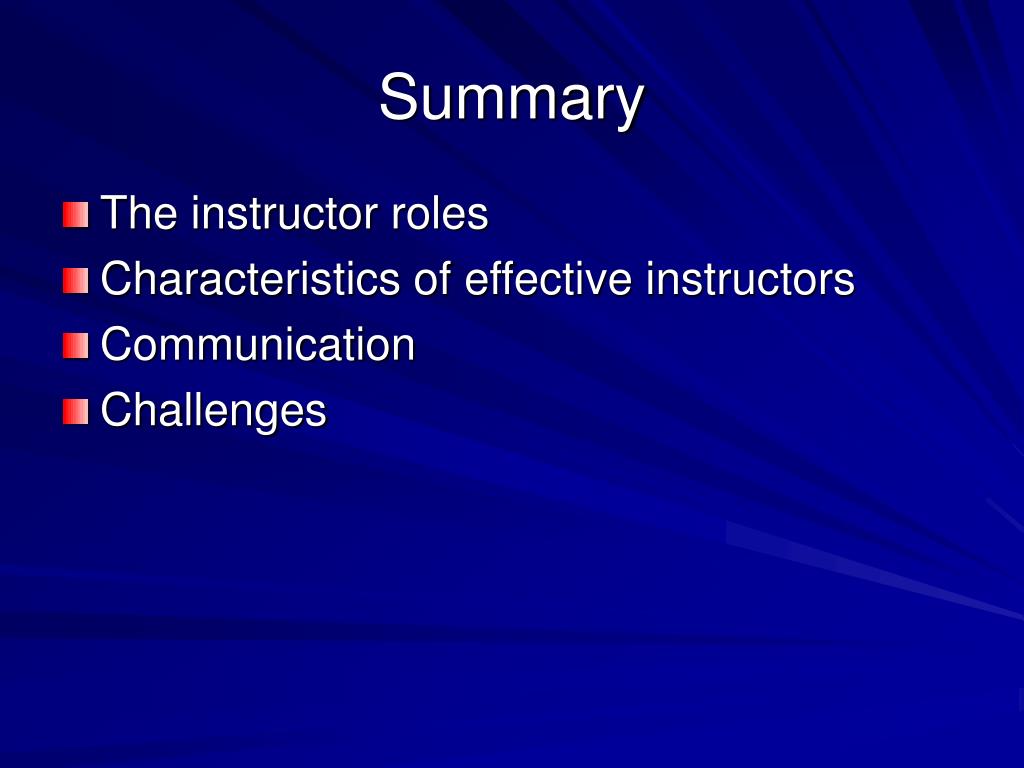 Summary

The instructor roles
Characteristics of effective instructors
Communication
Challenges